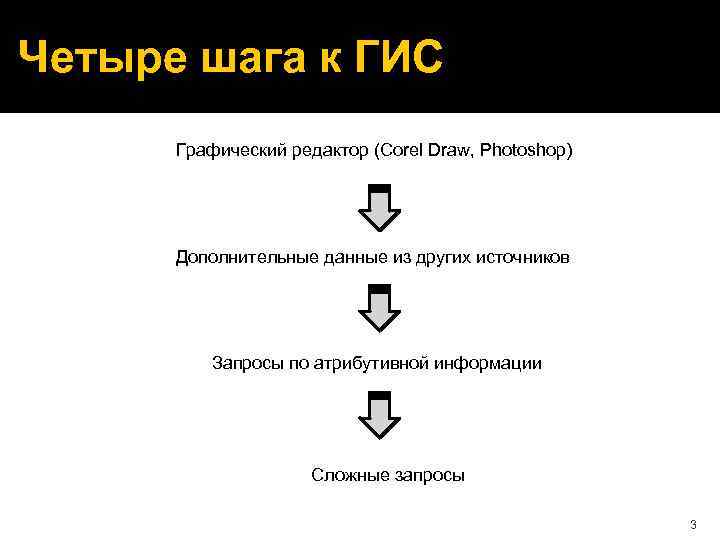 Четыре шага к ГИС

Графический редактор (Corel Draw, Photoshop)

Дополнительные данные из других источников

Запросы по атрибутивной информации

Сложные запросы

3